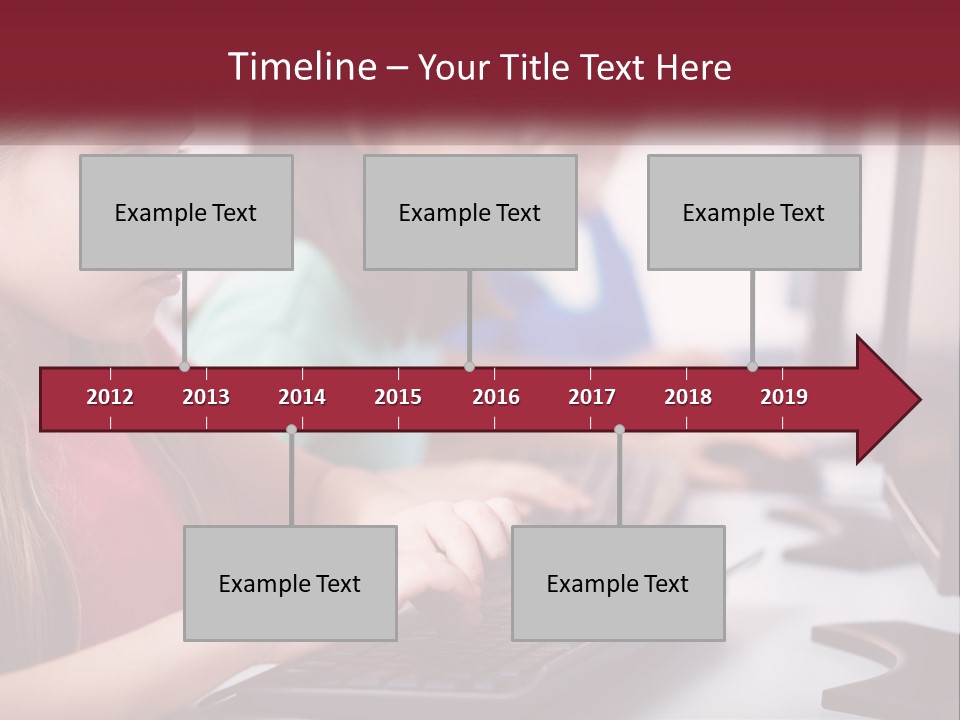 Timeline – Your Title Text Here

Example Text

Example Text

Example Text

2012 2013 2014 2015 2016 2017 2018 2019

Example Text

Example Text